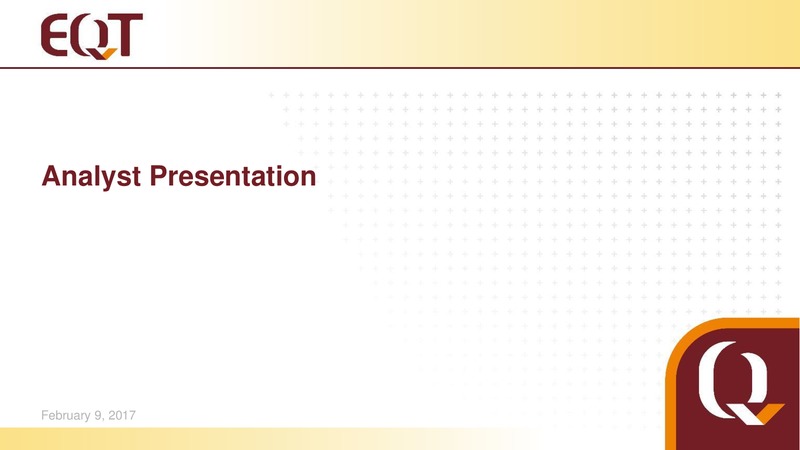 EQT

Analyst Presentation

February 9, 2017

Q